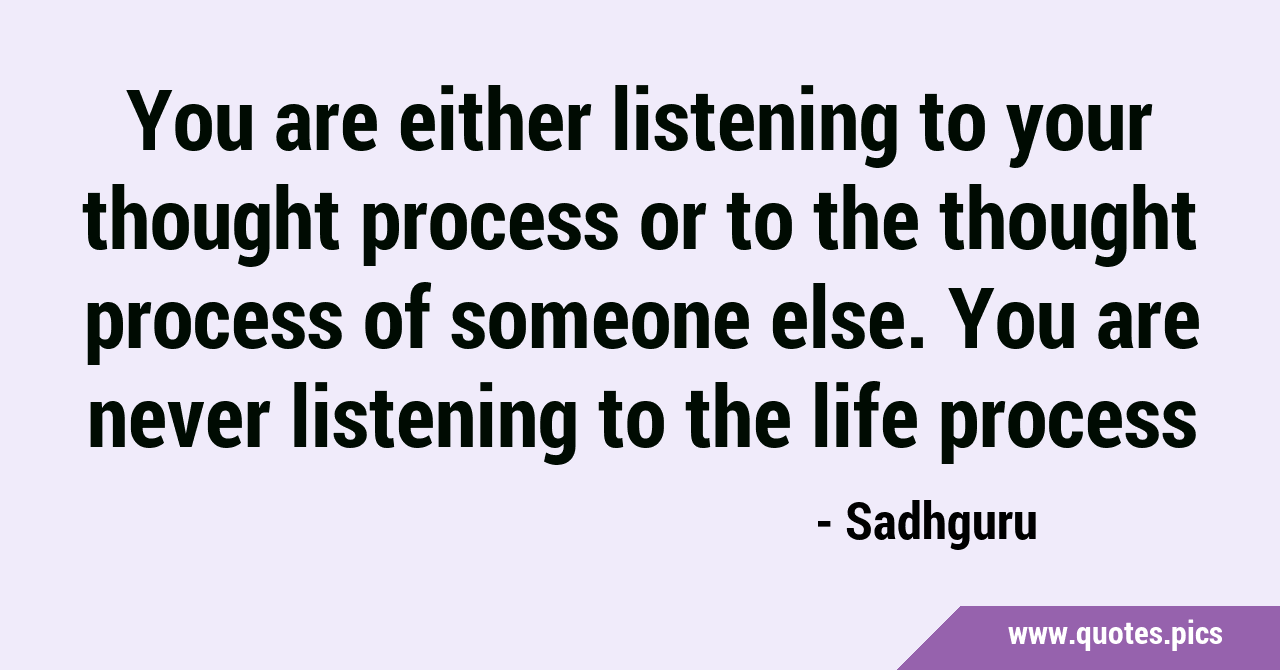 You are either listening to your thought process or to the thought process of someone else. You are never listening to the life process

- Sadhguru

www.quotes.pics